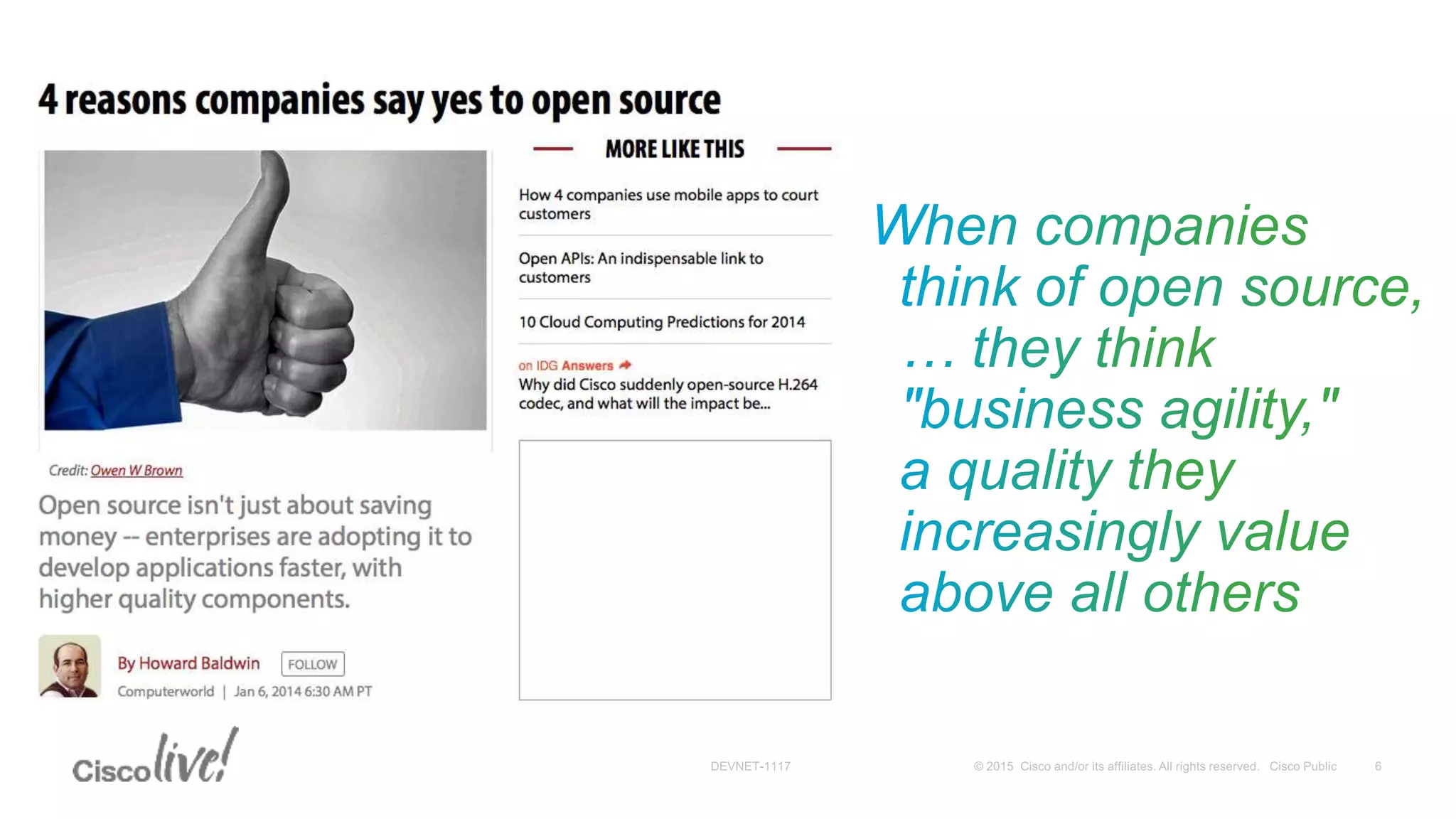 4 reasons companies say yes to open source

Credit: Owen W Brown

Open source isn't just about saving money -- enterprises are adopting it to develop applications faster, with higher quality components.

By Howard Baldwin FOLLOW

Computerworld | Jan 6, 2014 6:30 AM PT

MORE LIKE THIS

How 4 companies use mobile apps to court customers

Open APIs: An indispensable link to customers

10 Cloud Computing Predictions for 2014

on IDG Answers

Why did Cisco suddenly open-source H.264 codec, and what will the impact be...

When companies think of open source, … they think "business agility," a quality they increasingly value above all others

Cisco live!

DEVNET-1117

© 2015 Cisco and/or its affiliates. All rights reserved. Cisco Public 6